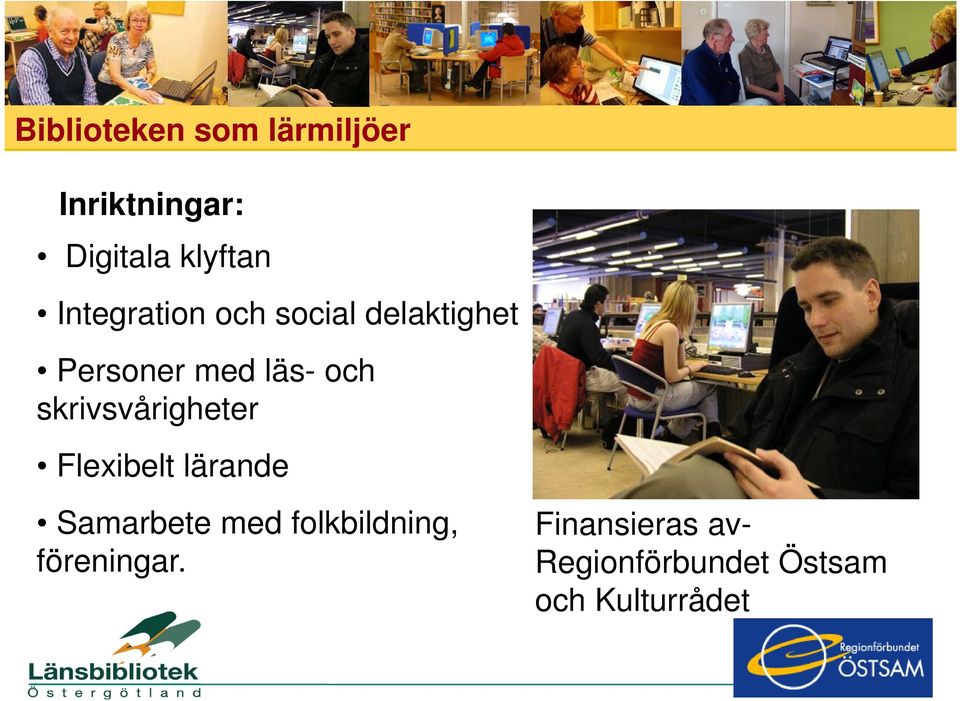 Biblioteken som lärmiljöer

Inriktningar:

• Digitala klyftan

• Integration och social delaktighet

• Personer med läs- och skrivsvårigheter

• Flexibelt lärande

• Samarbete med folkbildning, föreningar.

Finansieras av- Regionförbundet Östsam och Kulturrådet

Länsbibliotek
Östergötland

Regionförbundet
ÖSTSAM